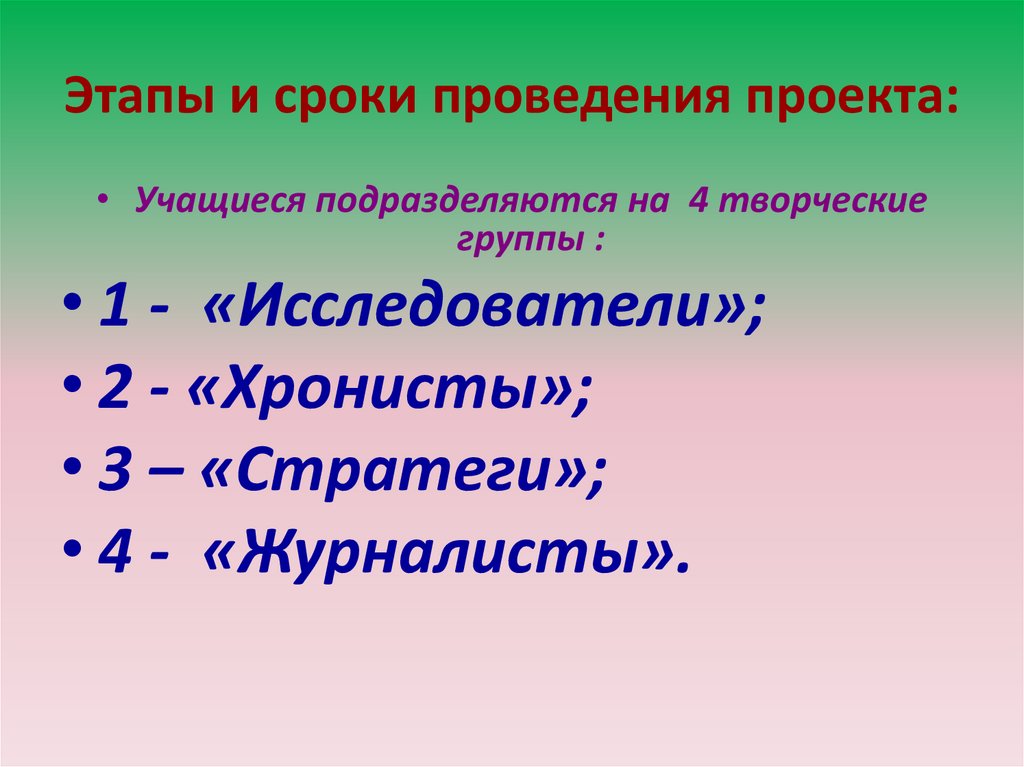 Этапы и сроки проведения проекта:

• Учащиеся подразделяются на 4 творческие группы :

• 1 - «Исследователи»;
• 2 - «Хронисты»;
• 3 – «Стратеги»;
• 4 - «Журналисты».